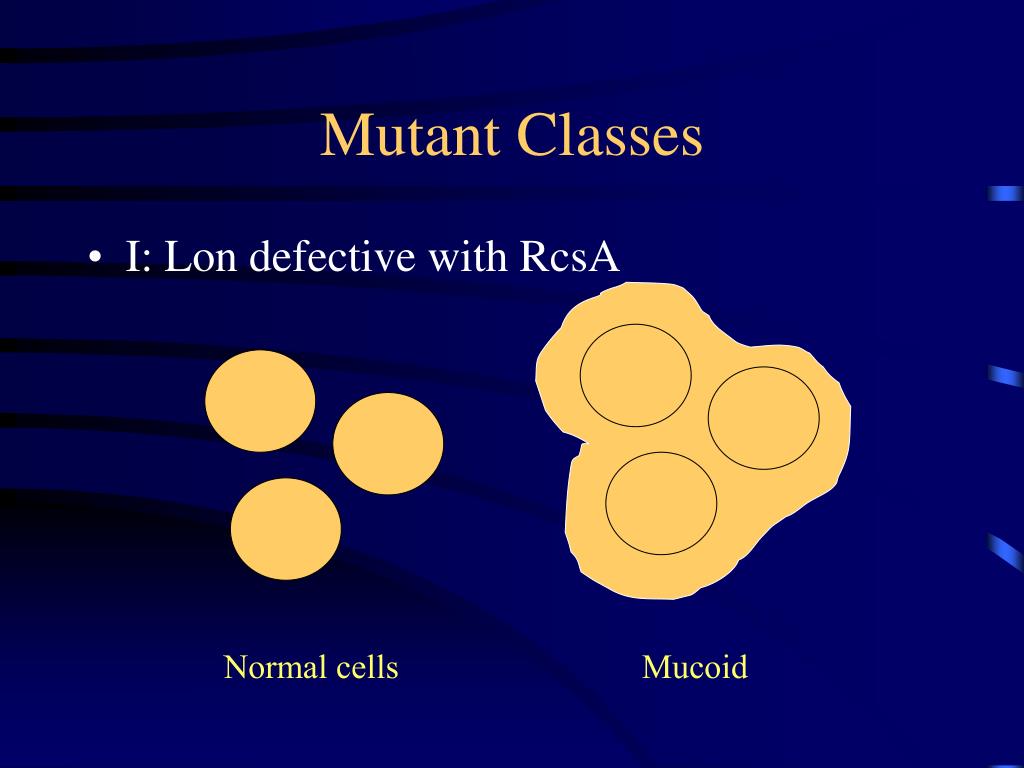 Mutant Classes

• I: Lon defective with RcsA

Normal cells

Mucoid